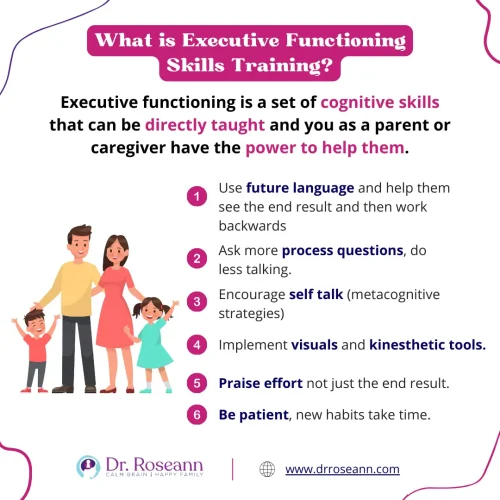 What is Executive Functioning Skills Training?

Executive functioning is a set of cognitive skills that can be directly taught and you as a parent or caregiver have the power to help them.

1 Use future language and help them see the end result and then work backwards

2 Ask more process questions, do less talking.

3 Encourage self talk (metacognitive strategies)

4 Implement visuals and kinesthetic tools.

5 Praise effort not just the end result.

6 Be patient, new habits take time.

Dr. Roseann
CALM BRAIN | HAPPY FAMILY

www.drroseann.com